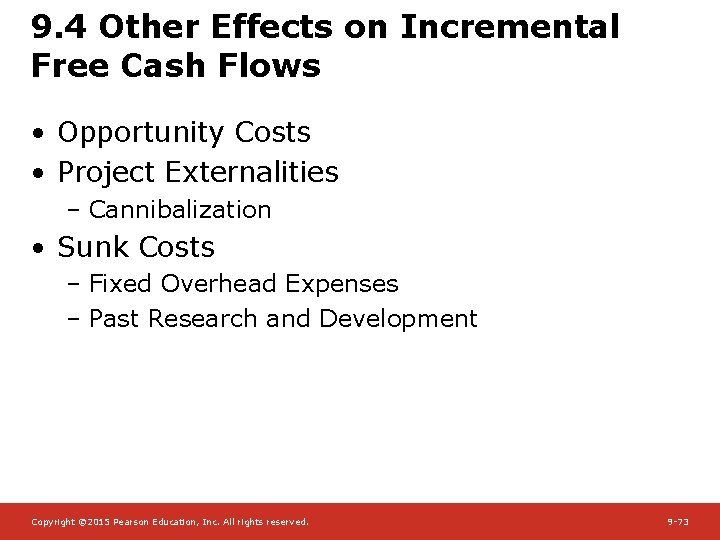 9.4 Other Effects on Incremental Free Cash Flows

• Opportunity Costs
• Project Externalities
– Cannibalization
• Sunk Costs
– Fixed Overhead Expenses
– Past Research and Development

Copyright ©2015 Pearson Education, Inc. All rights reserved.

9-73